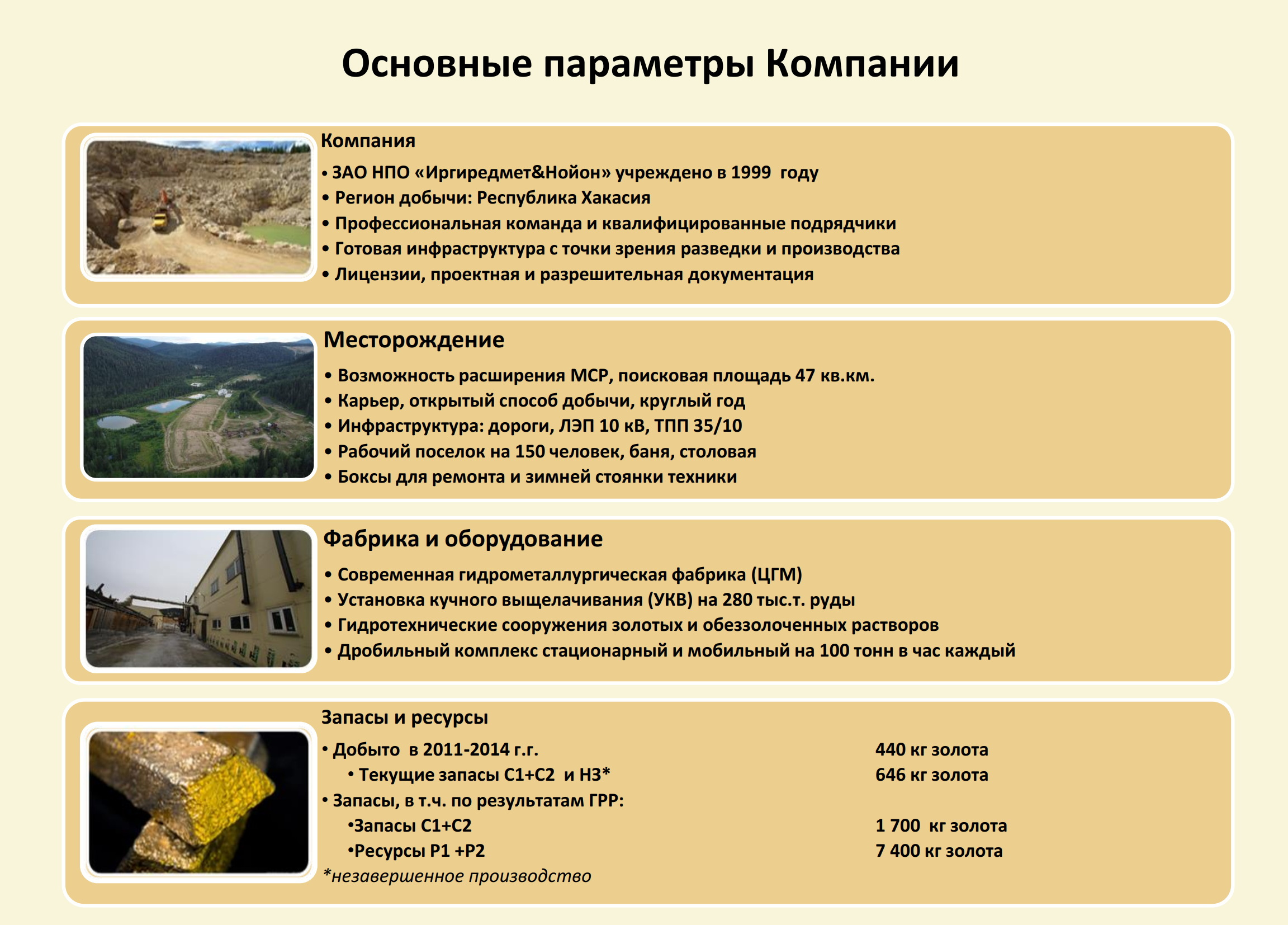 Основные параметры Компании

Компания

• ЗАО НПО «Иргиредмет&Нойон» учреждено в 1999 году
• Регион добычи: Республика Хакасия
• Профессиональная команда и квалифицированные подрядчики
• Готовая инфраструктура с точки зрения разведки и производства
• Лицензии, проектная и разрешительная документация

Месторождение

• Возможность расширения МСР, поисковая площадь 47 кв.км.
• Карьер, открытый способ добычи, круглый год
• Инфраструктура: дороги, ЛЭП 10 кВ, ТПП 35/10
• Рабочий поселок на 150 человек, баня, столовая
• Боксы для ремонта и зимней стоянки техники

Фабрика и оборудование

• Современная гидрометаллургическая фабрика (ЦГМ)
• Установка кучного выщелачивания (УКВ) на 280 тыс.т. руды
• Гидротехнические сооружения золотых и обеззолоченных растворов
• Дробильный комплекс стационарный и мобильный на 100 тонн в час каждый

Запасы и ресурсы

• Добыто в 2011-2014 г.г. 440 кг золота
• Текущие запасы С1+С2 и НЗ* 646 кг золота
• Запасы, в т.ч. по результатам ГРР:
•Запасы С1+С2 1 700 кг золота
•Ресурсы Р1 +Р2 7 400 кг золота
*незавершенное производство